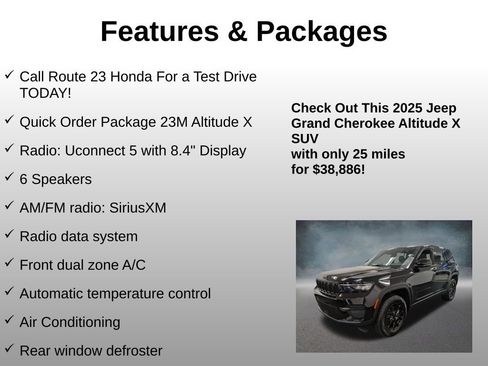 Features & Packages

✓ Call Route 23 Honda For a Test Drive TODAY!

✓ Quick Order Package 23M Altitude X

✓ Radio: Uconnect 5 with 8.4" Display

✓ 6 Speakers

✓ AM/FM radio: SiriusXM

✓ Radio data system

✓ Front dual zone A/C

✓ Automatic temperature control

✓ Air Conditioning

✓ Rear window defroster

Check Out This 2025 Jeep Grand Cherokee Altitude X SUV
with only 25 miles
for $38,886!